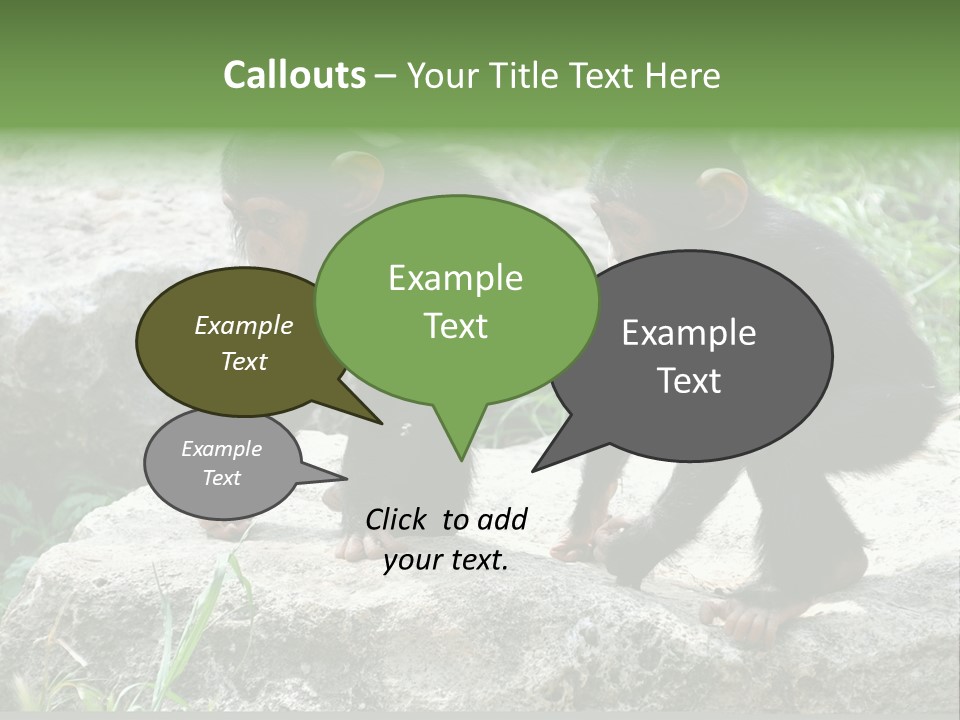 Callouts – Your Title Text Here

Example Text

Example Text

Example Text

Example Text

Click to add your text.